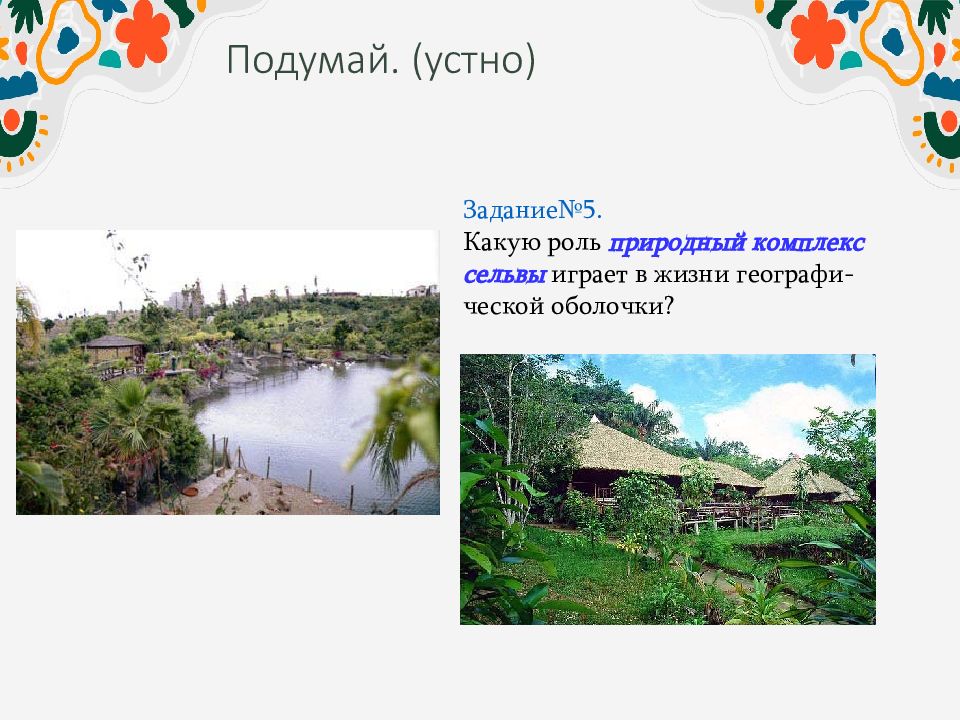 Подумай. (устно)

Задание№5.
Какую роль природный комплекс сельвы играет в жизни географической оболочки?